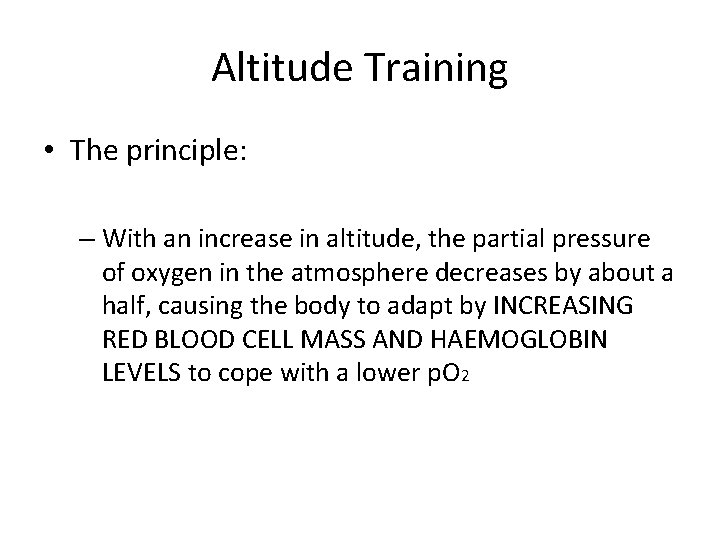 Altitude Training

• The principle:

– With an increase in altitude, the partial pressure of oxygen in the atmosphere decreases by about a half, causing the body to adapt by INCREASING RED BLOOD CELL MASS AND HAEMOGLOBIN LEVELS to cope with a lower $pO_2$